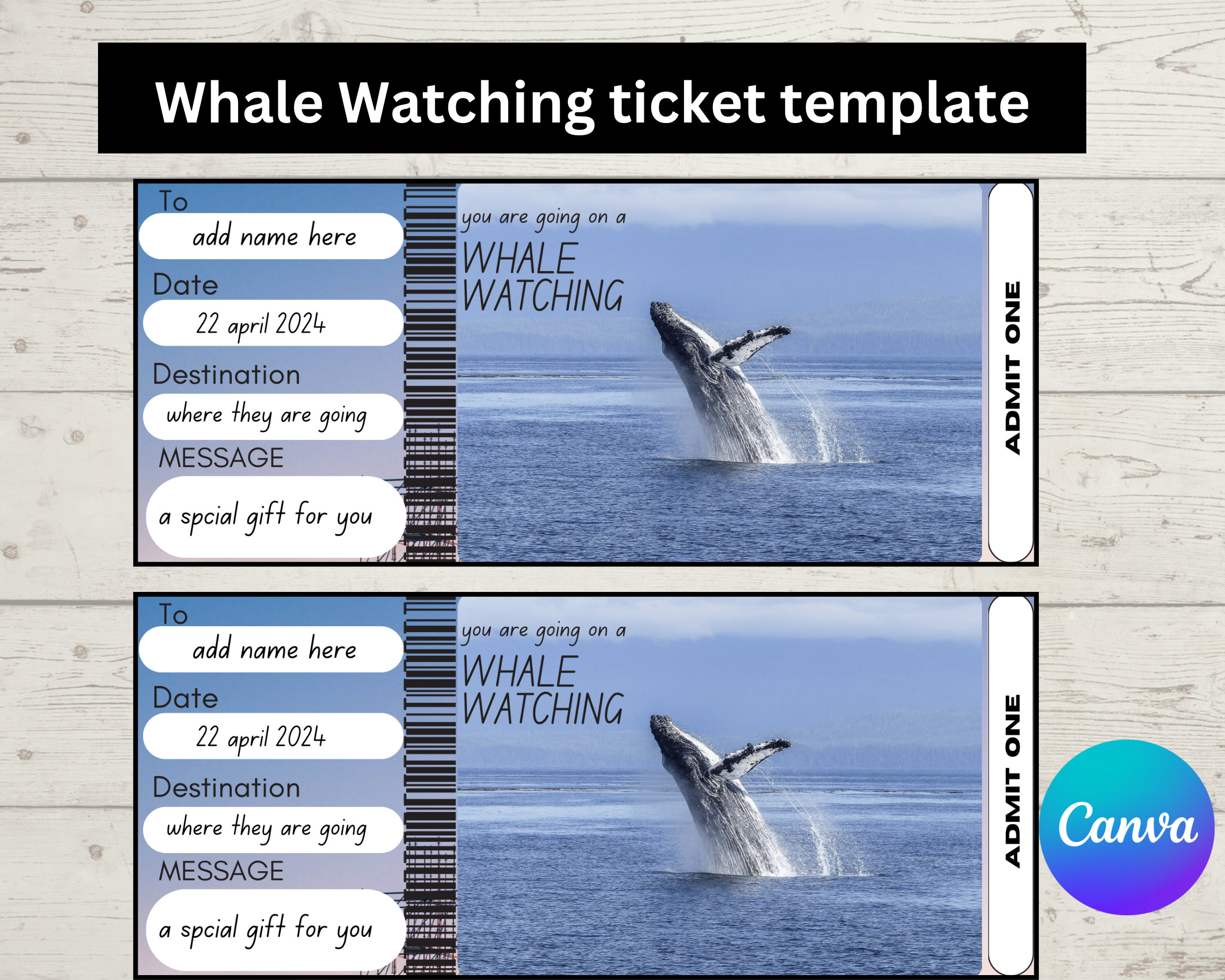 Whale Watching ticket template

To
add name here
Date
22 april 2024
Destination
where they are going
MESSAGE
a spcial gift for you

you are going on a
WHALE WATCHING

ADMIT ONE

To
add name here
Date
22 april 2024
Destination
where they are going
MESSAGE
a spcial gift for you

you are going on a
WHALE WATCHING

ADMIT ONE

Canva